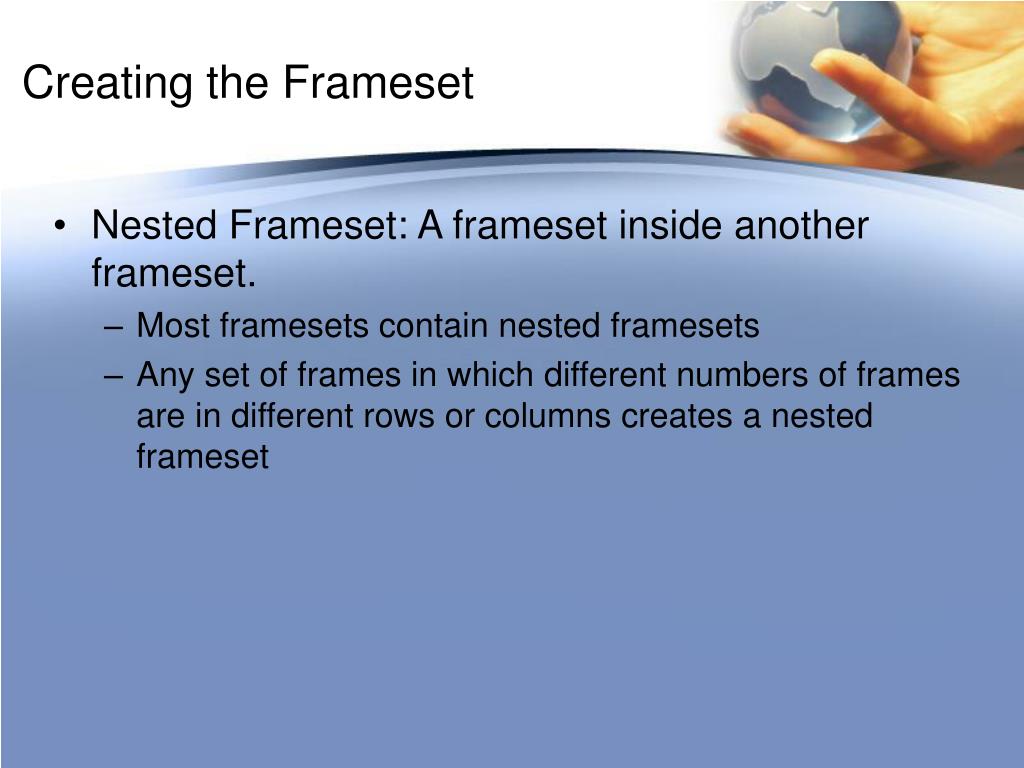 Creating the Frameset

• Nested Frameset: A frameset inside another frameset.
– Most framesets contain nested framesets
– Any set of frames in which different numbers of frames are in different rows or columns creates a nested frameset